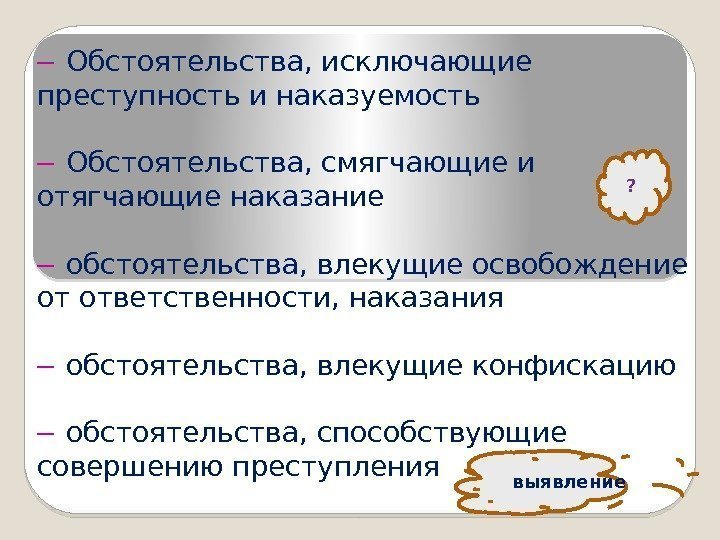 – Обстоятельства, исключающие преступность и наказуемость

– Обстоятельства, смягчающие и отягчающие наказание

?

– обстоятельства, влекущие освобождение от ответственности, наказания

– обстоятельства, влекущие конфискацию

– обстоятельства, способствующие совершению преступления

выявление